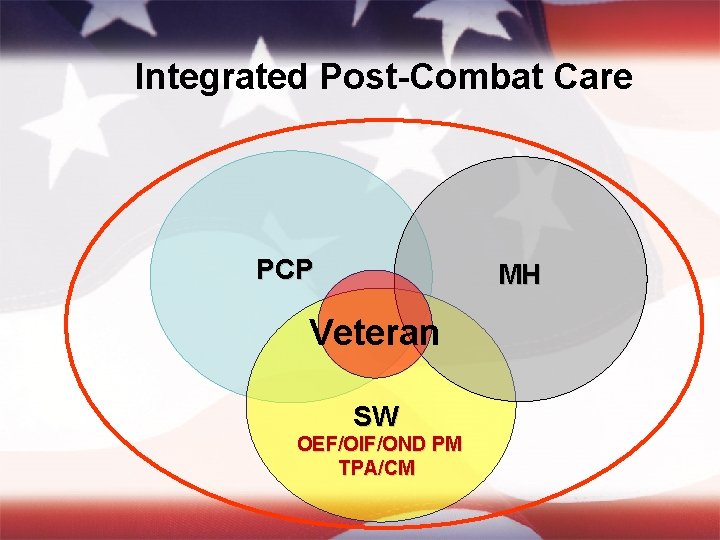 Integrated Post-Combat Care

PCP

MH

Veteran

SW
OEF/OIF/OND PM
TPA/CM